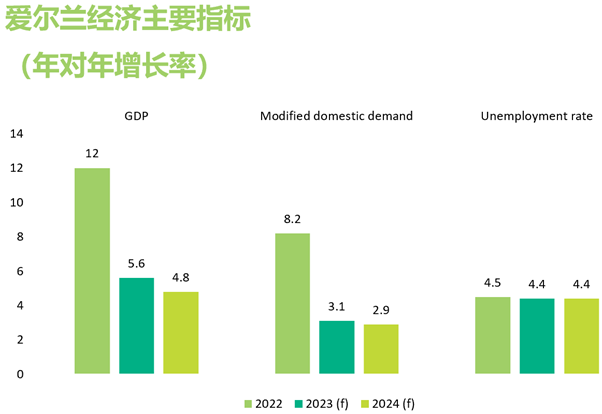 爱尔兰经济主要指标
（年对年增长率）

GDP
Modified domestic demand
Unemployment rate

14
12
10
8
6
4
2
0

12
5.6
4.8
8.2
3.1
2.9
4.5
4.4
4.4

2022
2023 (f)
2024 (f)